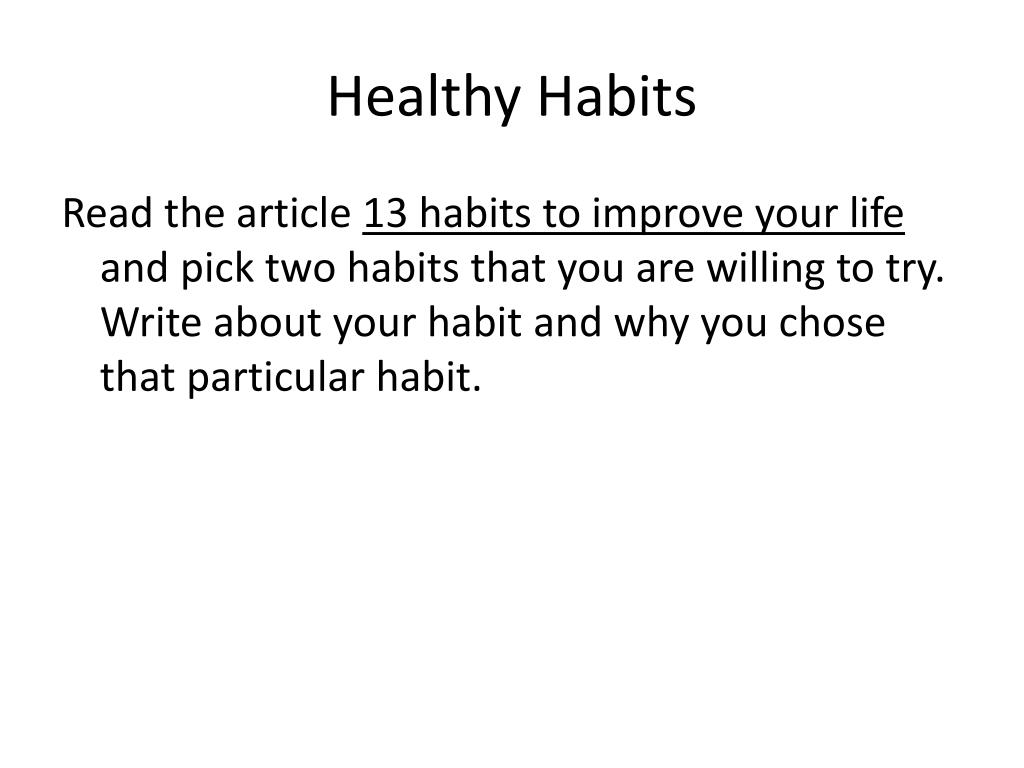 Healthy Habits

Read the article 13 habits to improve your life and pick two habits that you are willing to try. Write about your habit and why you chose that particular habit.